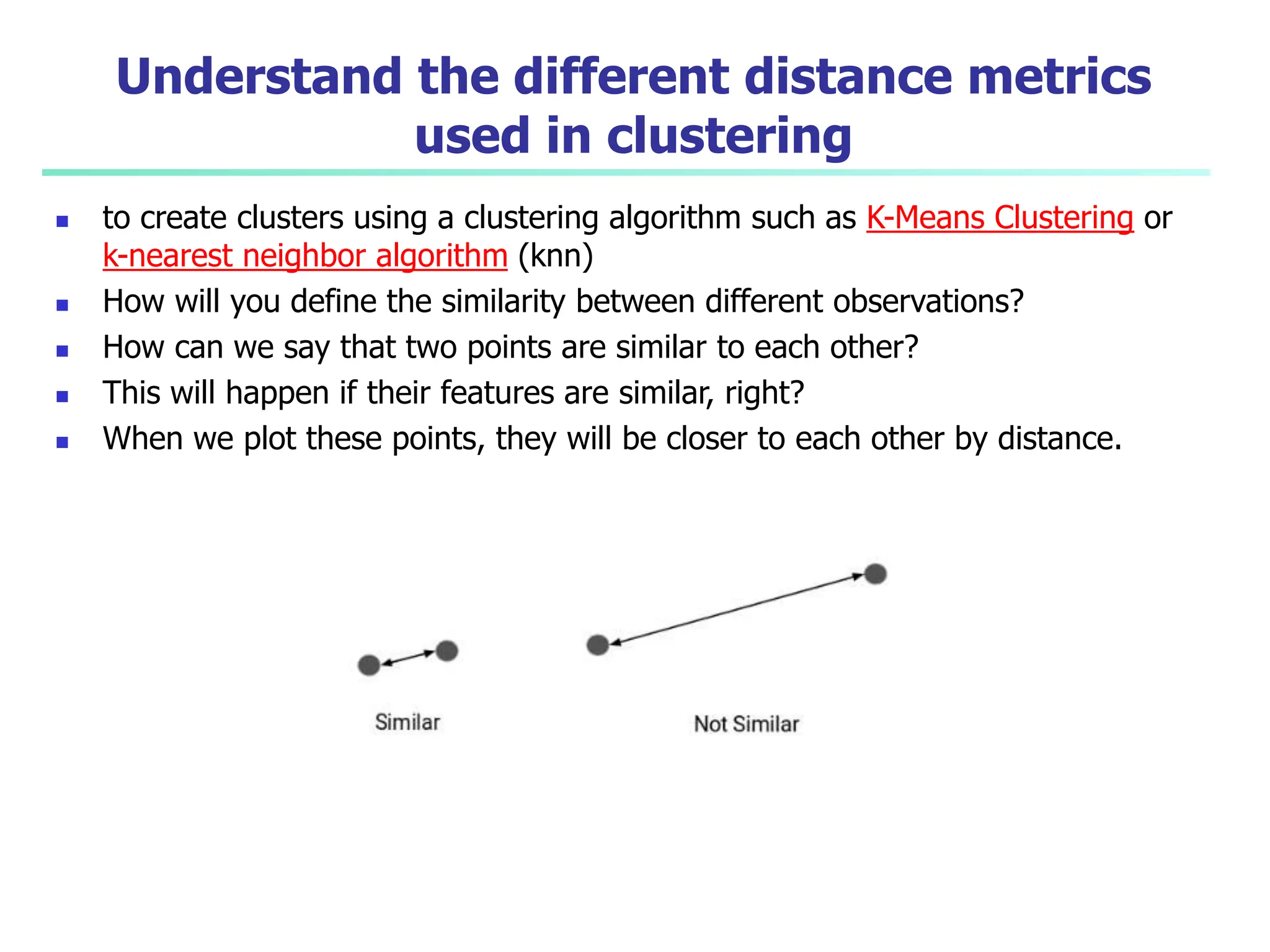 Understand the different distance metrics used in clustering

- to create clusters using a clustering algorithm such as K-Means Clustering or k-nearest neighbor algorithm (knn)
- How will you define the similarity between different observations?
- How can we say that two points are similar to each other?
- This will happen if their features are similar, right?
- When we plot these points, they will be closer to each other by distance.

Similar

Not Similar